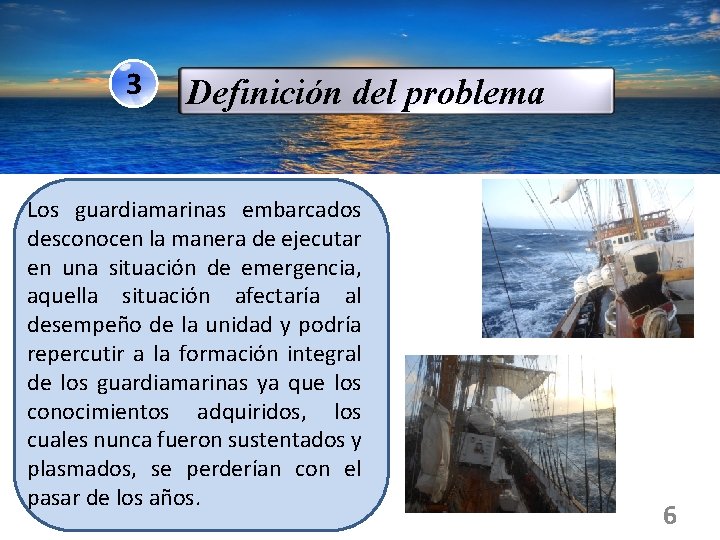 3

Definición del problema

Los guardiamarinas embarcados desconocen la manera de ejecutar en una situación de emergencia, aquella situación afectaría al desempeño de la unidad y podría repercutir a la formación integral de los guardiamarinas ya que los conocimientos adquiridos, los cuales nunca fueron sustentados y plasmados, se perderían con el pasar de los años.

6